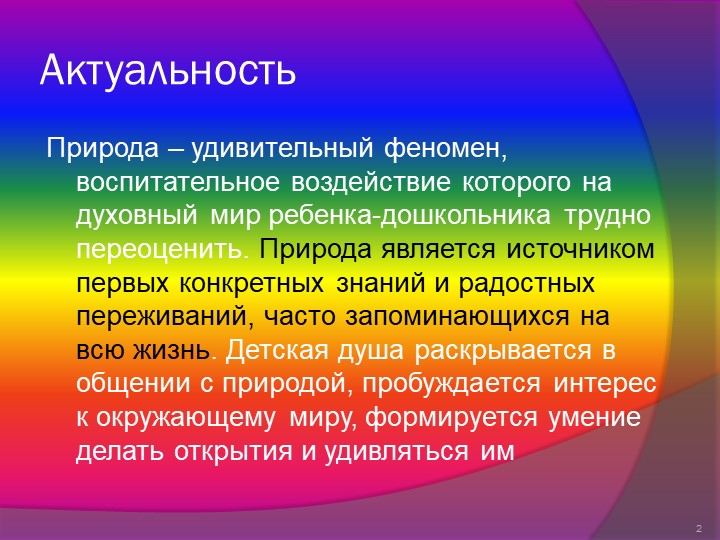 Актуальность

Природа – удивительный феномен, воспитательное воздействие которого на духовный мир ребенка-дошкольника трудно переоценить. Природа является источником первых конкретных знаний и радостных переживаний, часто запоминающихся на всю жизнь. Детская душа раскрывается в общении с природой, пробуждается интерес к окружающему миру, формируется умение делать открытия и удивляться им

2